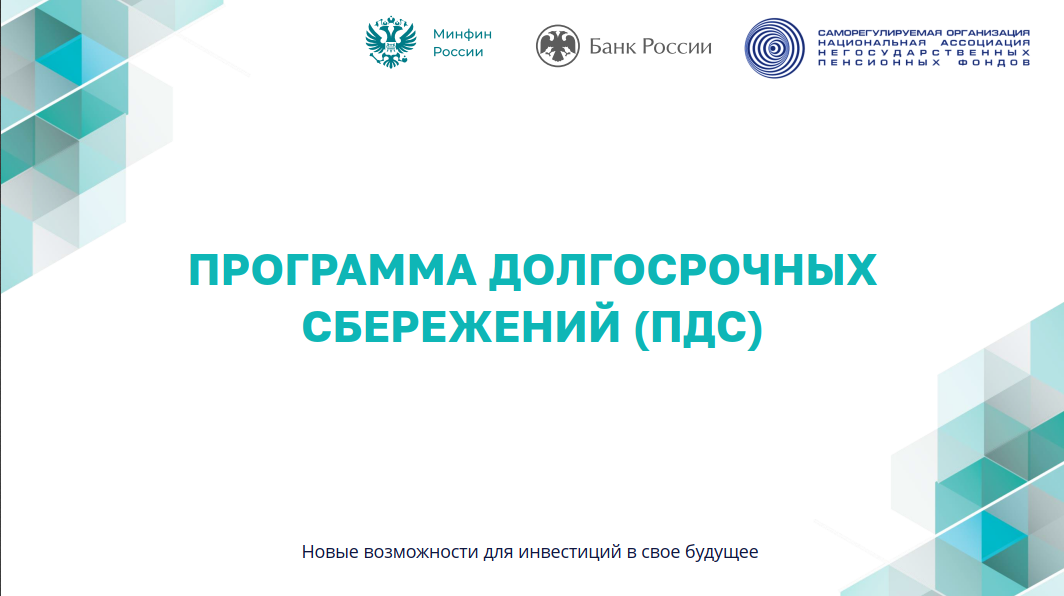 Минфин России

Банк России

САМОРЕГУЛИРУЕМАЯ ОРГАНИЗАЦИЯ НАЦИОНАЛЬНАЯ АССОЦИАЦИЯ НЕГОСУДАРСТВЕННЫХ ПЕНСИОННЫХ ФОНДОВ

ПРОГРАММА ДОЛГОСРОЧНЫХ СБЕРЕЖЕНИЙ (ПДС)

Новые возможности для инвестиций в свое будущее